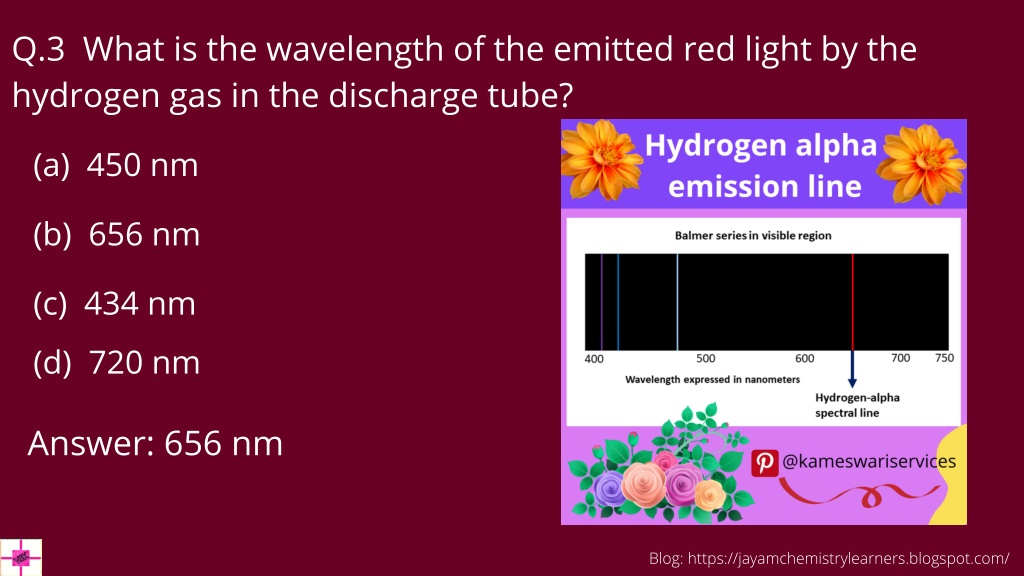 Q.3 What is the wavelength of the emitted red light by the hydrogen gas in the discharge tube?

(a) 450 nm

(b) 656 nm

(c) 434 nm

(d) 720 nm

Answer: 656 nm

Hydrogen alpha emission line

Balmer series in visible region

400 500 600 700 750

Wavelength expressed in nanometers

Hydrogen-alpha spectral line

@kameswariservices

Blog: https://jayamchemistrylearners.blogspot.com/